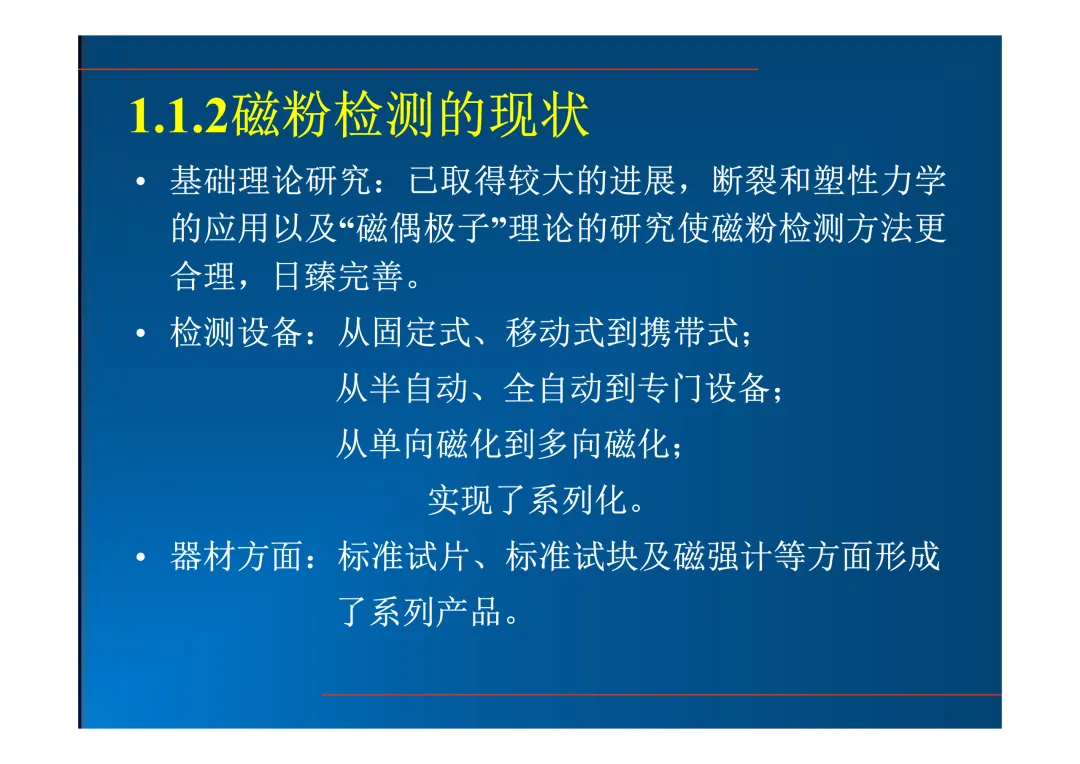 1.1.2磁粉检测的现状

• 基础理论研究：已取得较大的进展，断裂和塑性力学的应用以及“磁偶极子”理论的研究使磁粉检测方法更合理，日臻完善。

• 检测设备：从固定式、移动式到携带式；
从半自动、全自动到专门设备；
从单向磁化到多向磁化；
实现了系列化。

• 器材方面：标准试片、标准试块及磁强计等方面形成了系列产品。